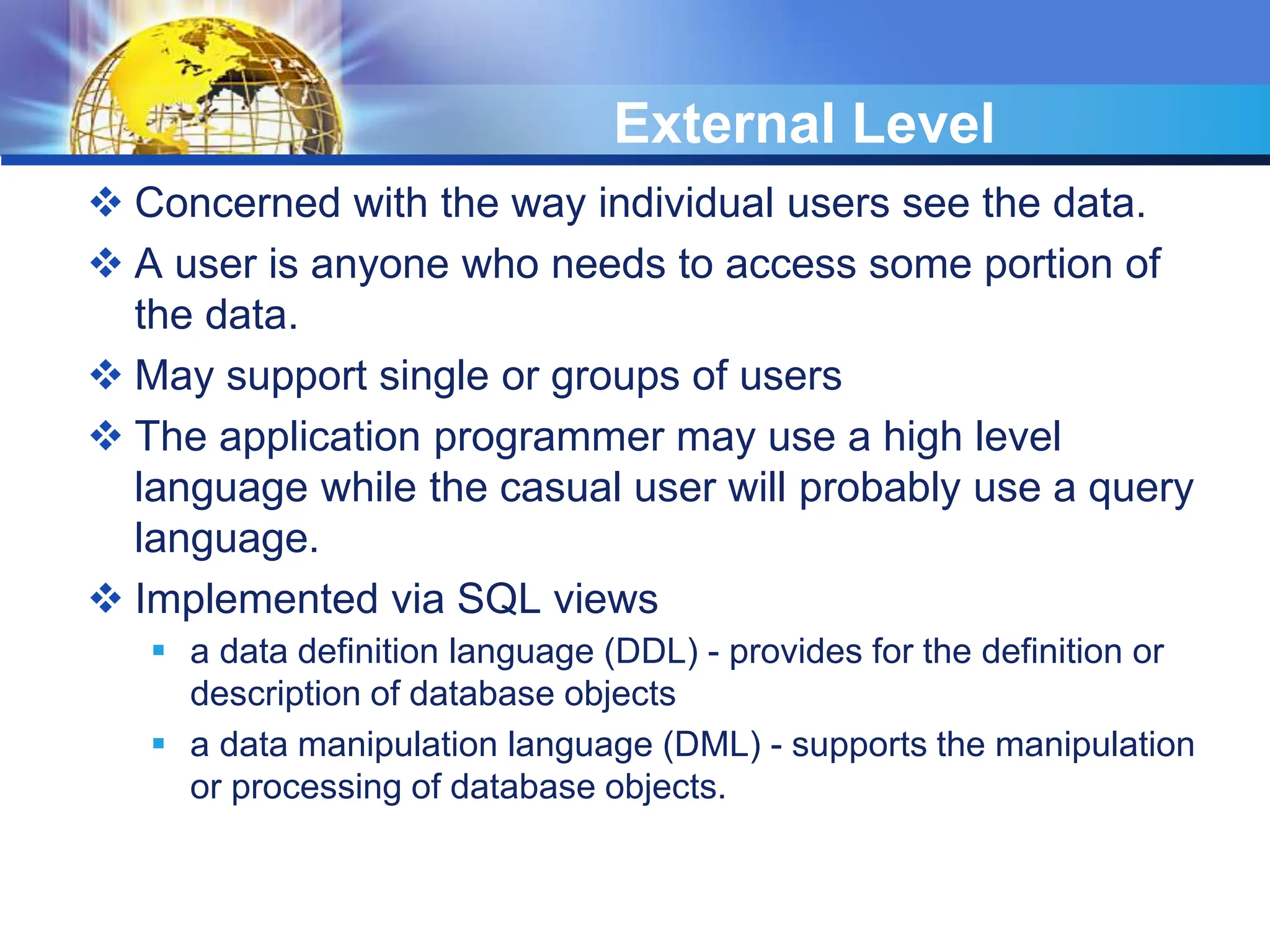 External Level

❖ Concerned with the way individual users see the data.

❖ A user is anyone who needs to access some portion of the data.

❖ May support single or groups of users

❖ The application programmer may use a high level language while the casual user will probably use a query language.

❖ Implemented via SQL views

▪ a data definition language (DDL) - provides for the definition or description of database objects

▪ a data manipulation language (DML) - supports the manipulation or processing of database objects.